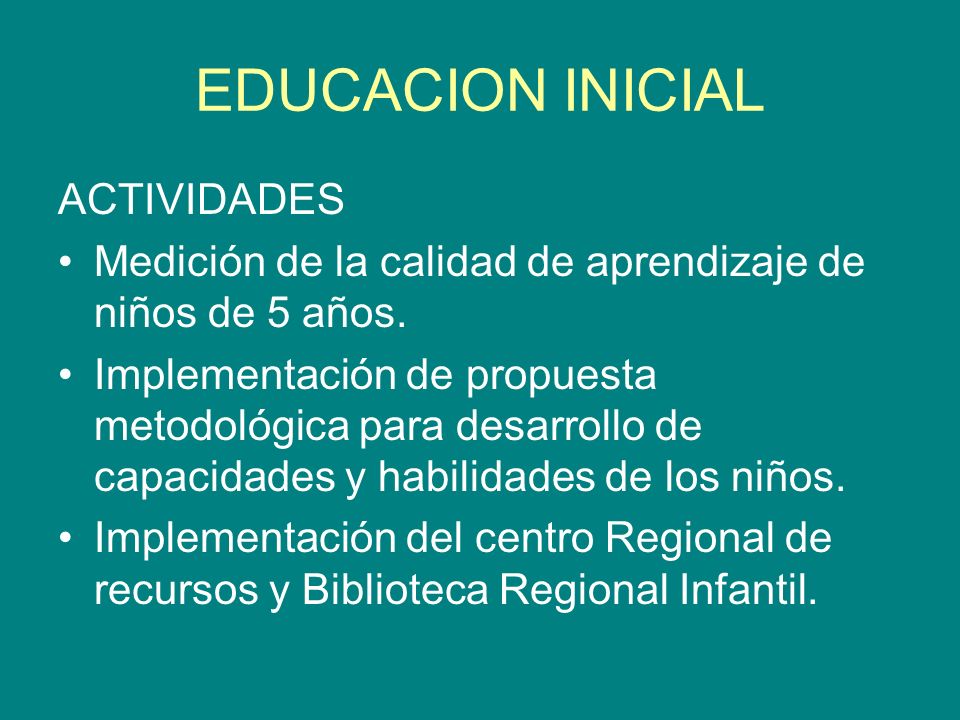 EDUCACION INICIAL

ACTIVIDADES

• Medición de la calidad de aprendizaje de niños de 5 años.
• Implementación de propuesta metodológica para desarrollo de capacidades y habilidades de los niños.
• Implementación del centro Regional de recursos y Biblioteca Regional Infantil.